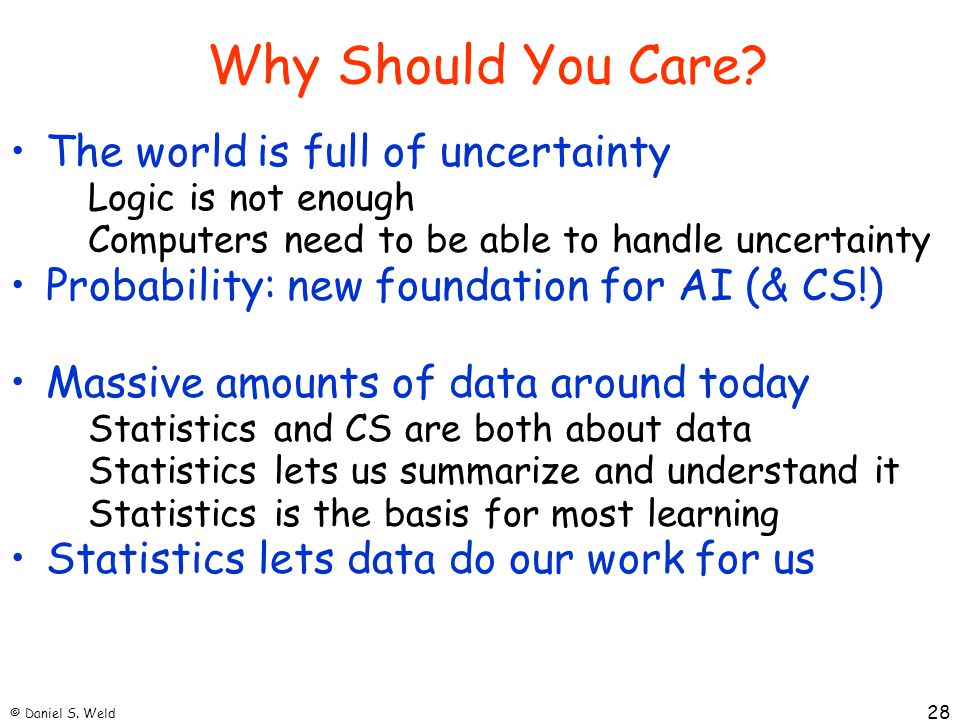 Why Should You Care?

• The world is full of uncertainty
Logic is not enough
Computers need to be able to handle uncertainty
• Probability: new foundation for AI (& CS!)

• Massive amounts of data around today
Statistics and CS are both about data
Statistics lets us summarize and understand it
Statistics is the basis for most learning
• Statistics lets data do our work for us

© Daniel S. Weld

28